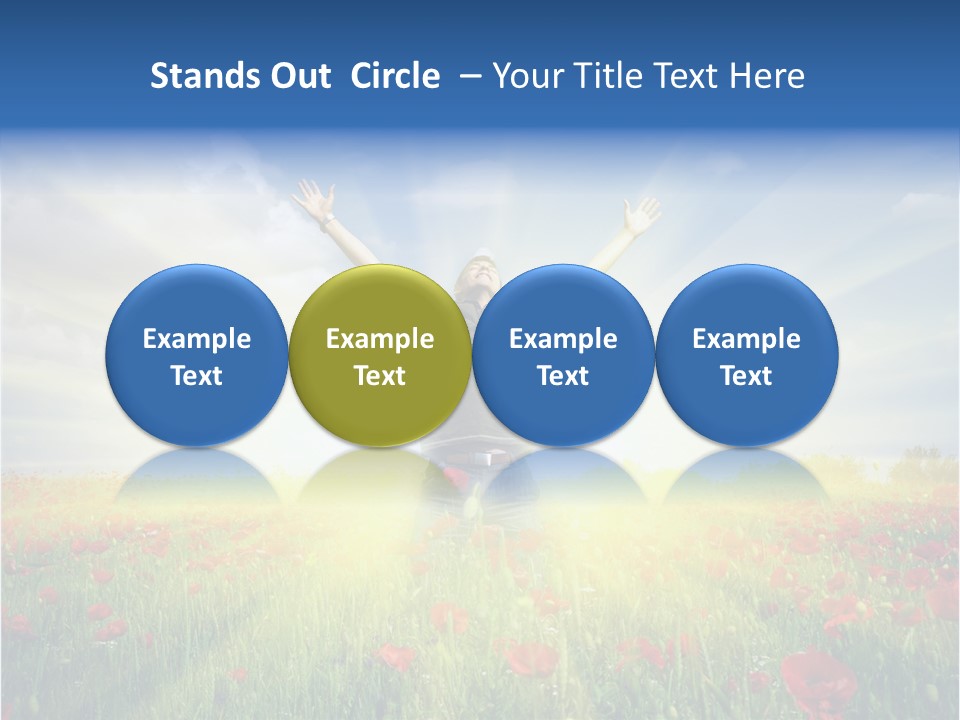 Stands Out Circle – Your Title Text Here

Example Text

Example Text

Example Text

Example Text